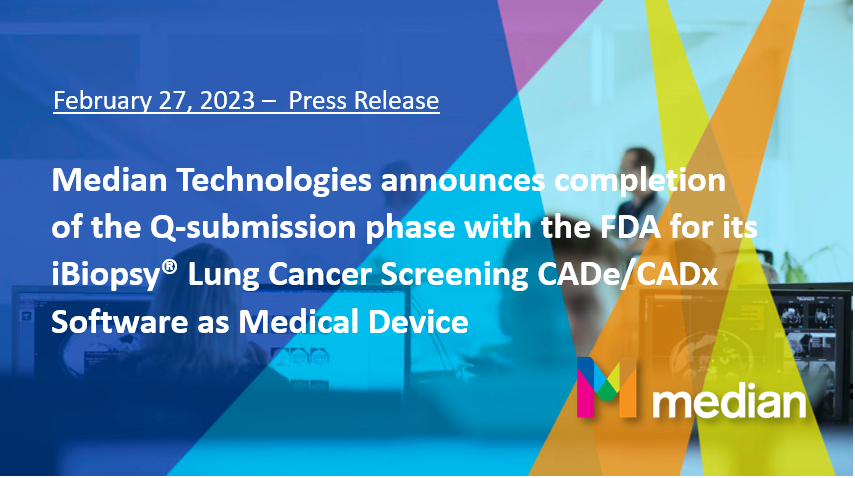 February 27, 2023 – Press Release

Median Technologies announces completion of the Q-submission phase with the FDA for its iBiopsy® Lung Cancer Screening CADe/CADx Software as Medical Device

median